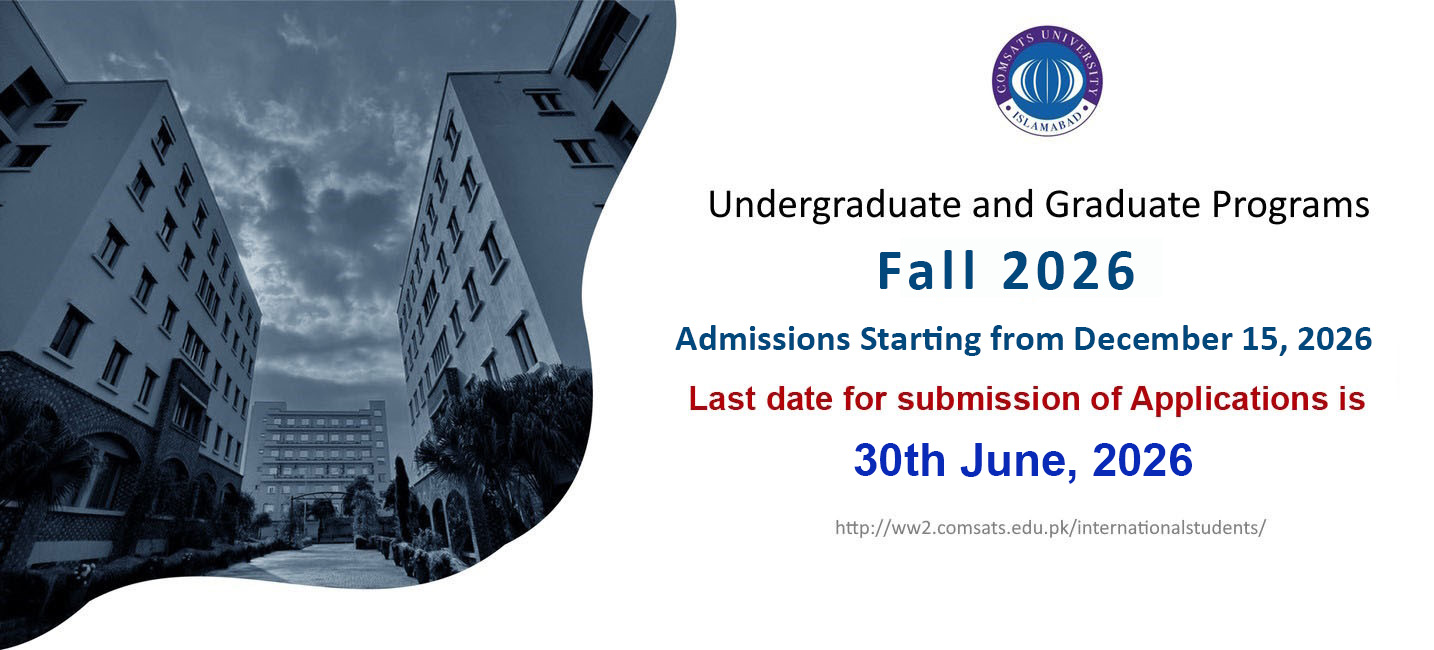 COMSATS UNIVERSITY
ISLAMABAD

Undergraduate and Graduate Programs

Fall 2026

Admissions Starting from December 15, 2026

Last date for submission of Applications is

30th June, 2026

http://ww2.comsats.edu.pk/internationalstudents/